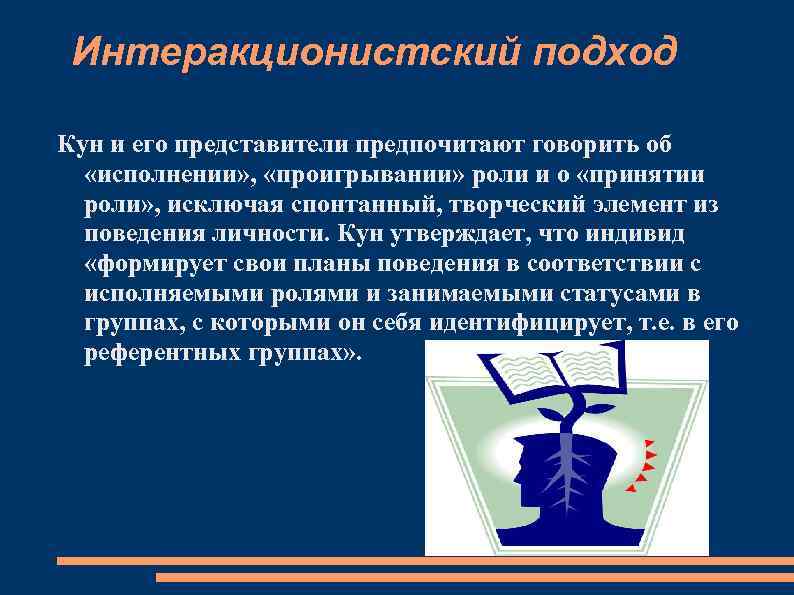 Интеракционистский подход

Кун и его представители предпочитают говорить об «исполнении», «проигрывании» роли и о «принятии роли», исключая спонтанный, творческий элемент из поведения личности. Кун утверждает, что индивид «формирует свои планы поведения в соответствии с исполняемыми ролями и занимаемыми статусами в группах, с которыми он себя идентифицирует, т.е. в его референтных группах».